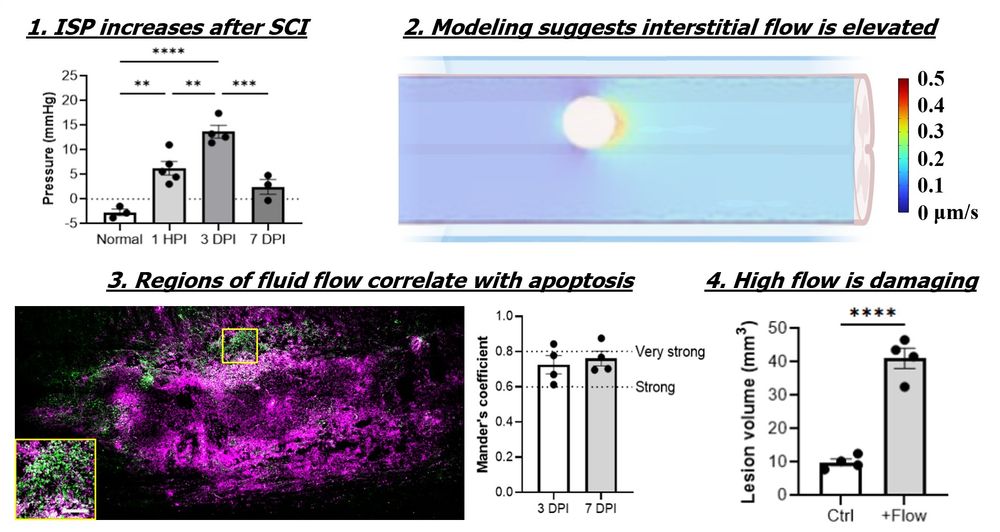 1. ISP increases after SCI

****

** ** ***

Pressure (mmHg)

25
20
15
10
5
0
-5

Normal 1 HPI 3 DPI 7 DPI

2. Modeling suggests interstitial flow is elevated

0.5
0.4
0.3
0.2
0.1
0 μm/s

3. Regions of fluid flow correlate with apoptosis

Mander's coefficient

1.0
0.8
0.6
0.4
0.2
0.0

Very strong

Strong

3 DPI 7 DPI

4. High flow is damaging

****

Lesion volume (mm$^3$)

50
40
30
20
10
0

Ctrl +Flow